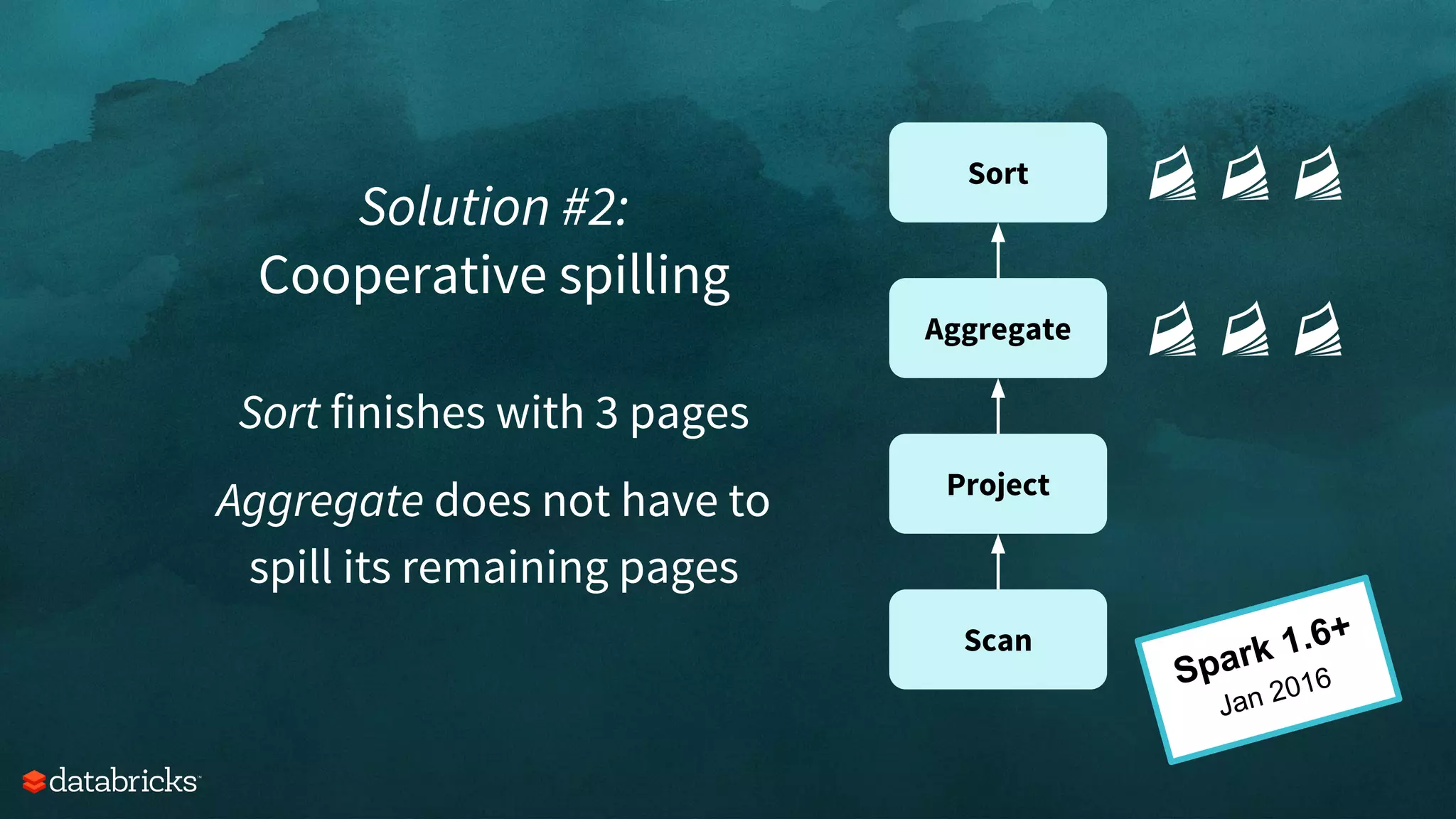 Solution #2:
Cooperative spilling

Sort finishes with 3 pages

Aggregate does not have to spill its remaining pages

Sort

Aggregate

Project

Scan

Spark 1.6+
Jan 2016

databricks